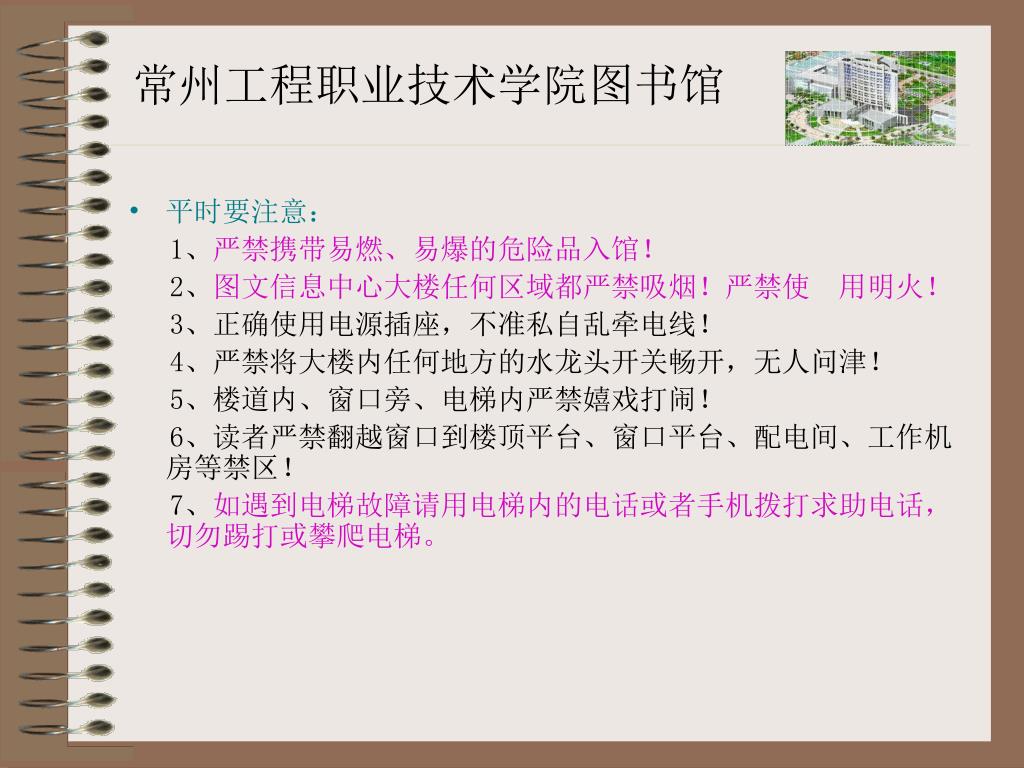 常州工程职业技术学院图书馆

• 平时要注意：

1、严禁携带易燃、易爆的危险品入馆！

2、图文信息中心大楼任何区域都严禁吸烟！严禁使 用明火！

3、正确使用电源插座，不准私自乱牵电线！

4、严禁将大楼内任何地方的水龙头开关畅开，无人问津！

5、楼道内、窗口旁、电梯内严禁嬉戏打闹！

6、读者严禁翻越窗口到楼顶平台、窗口平台、配电间、工作机房等禁区！

7、如遇到电梯故障请用电梯内的电话或者手机拨打求助电话，切勿踢打或攀爬电梯。